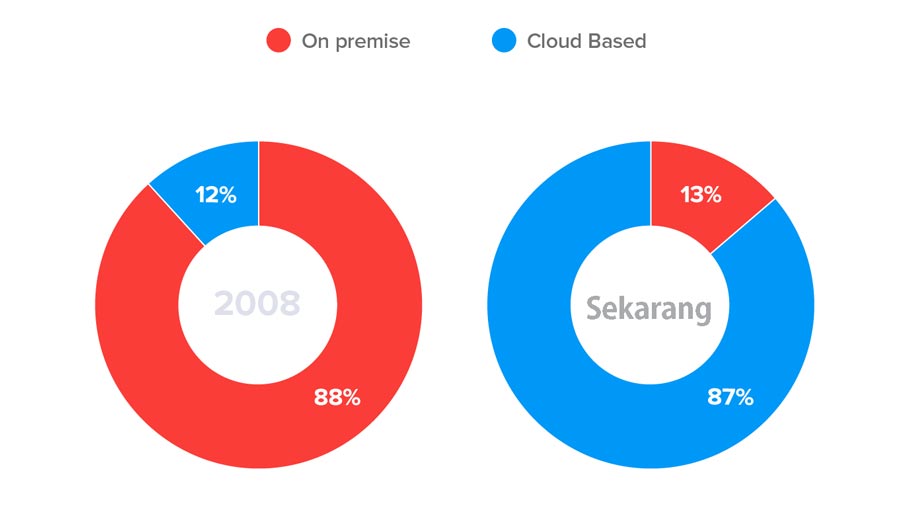 On premise
Cloud Based

12%
2008
88%

13%
Sekarang
87%